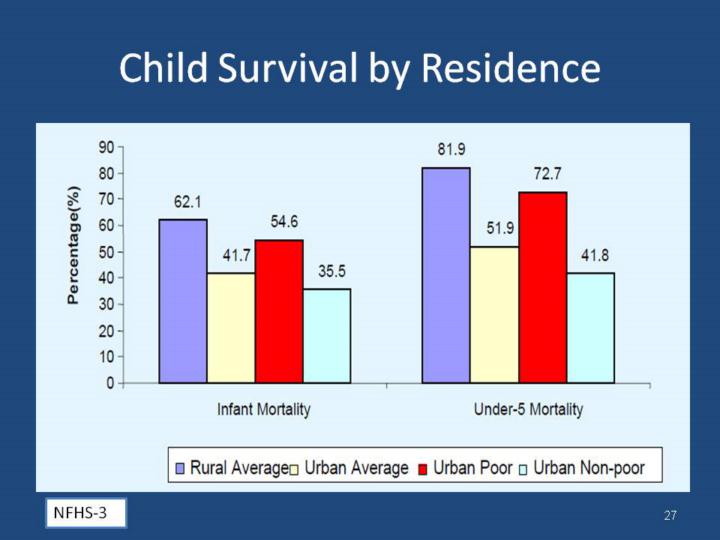 Child Survival by Residence

Percentage(%)

90
80
70
60
50
40
30
20
10
0

62.1
41.7
54.6
35.5

81.9
51.9
72.7
41.8

Infant Mortality
Under-5 Mortality

Rural Average Urban Average Urban Poor Urban Non-poor

NFHS-3

27